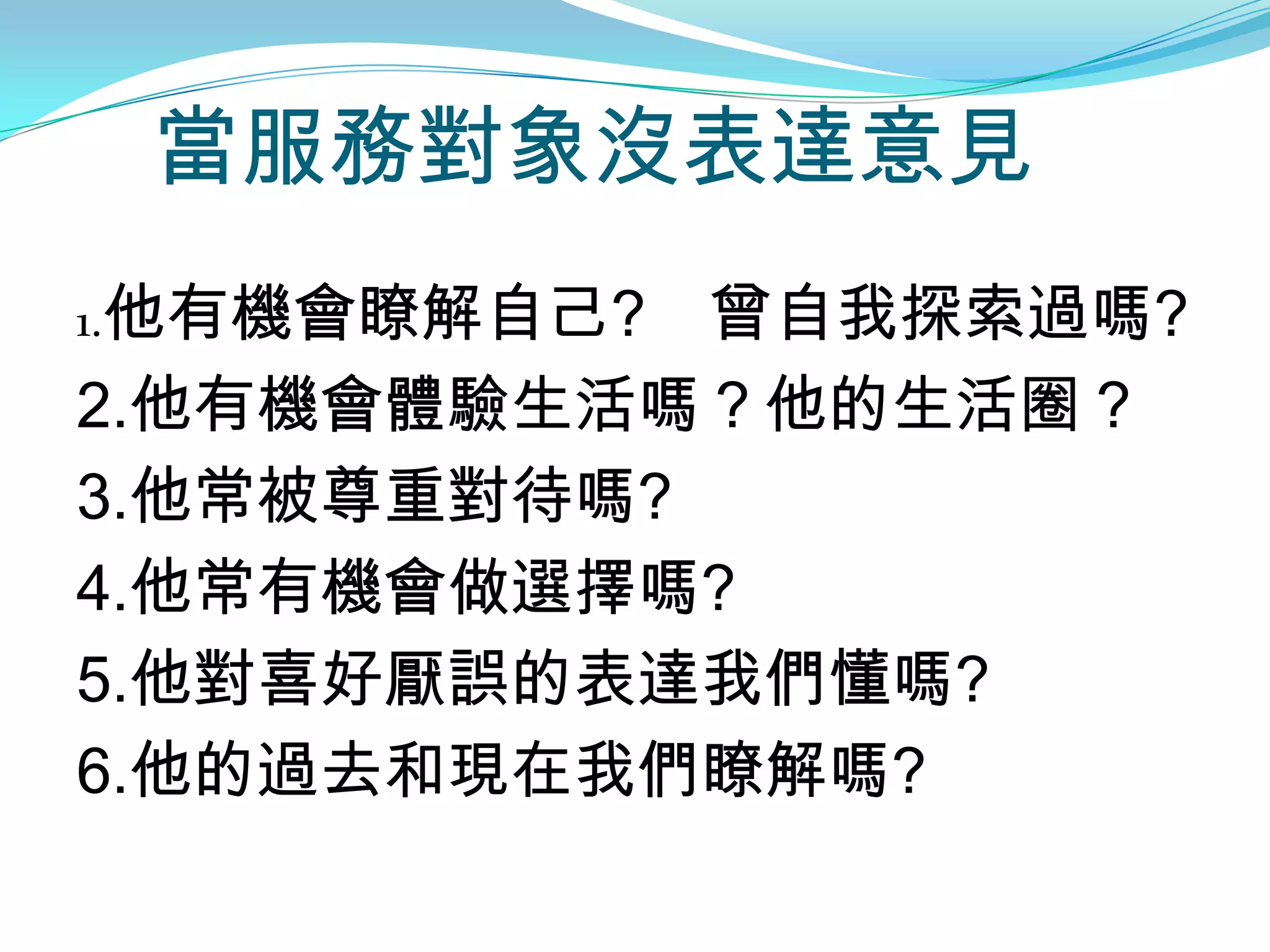 當服務對象沒表達意見

1.他有機會瞭解自己?　曾自我探索過嗎?
2.他有機會體驗生活嗎？他的生活圈？
3.他常被尊重對待嗎?
4.他常有機會做選擇嗎?
5.他對喜好厭誤的表達我們懂嗎?
6.他的過去和現在我們瞭解嗎?